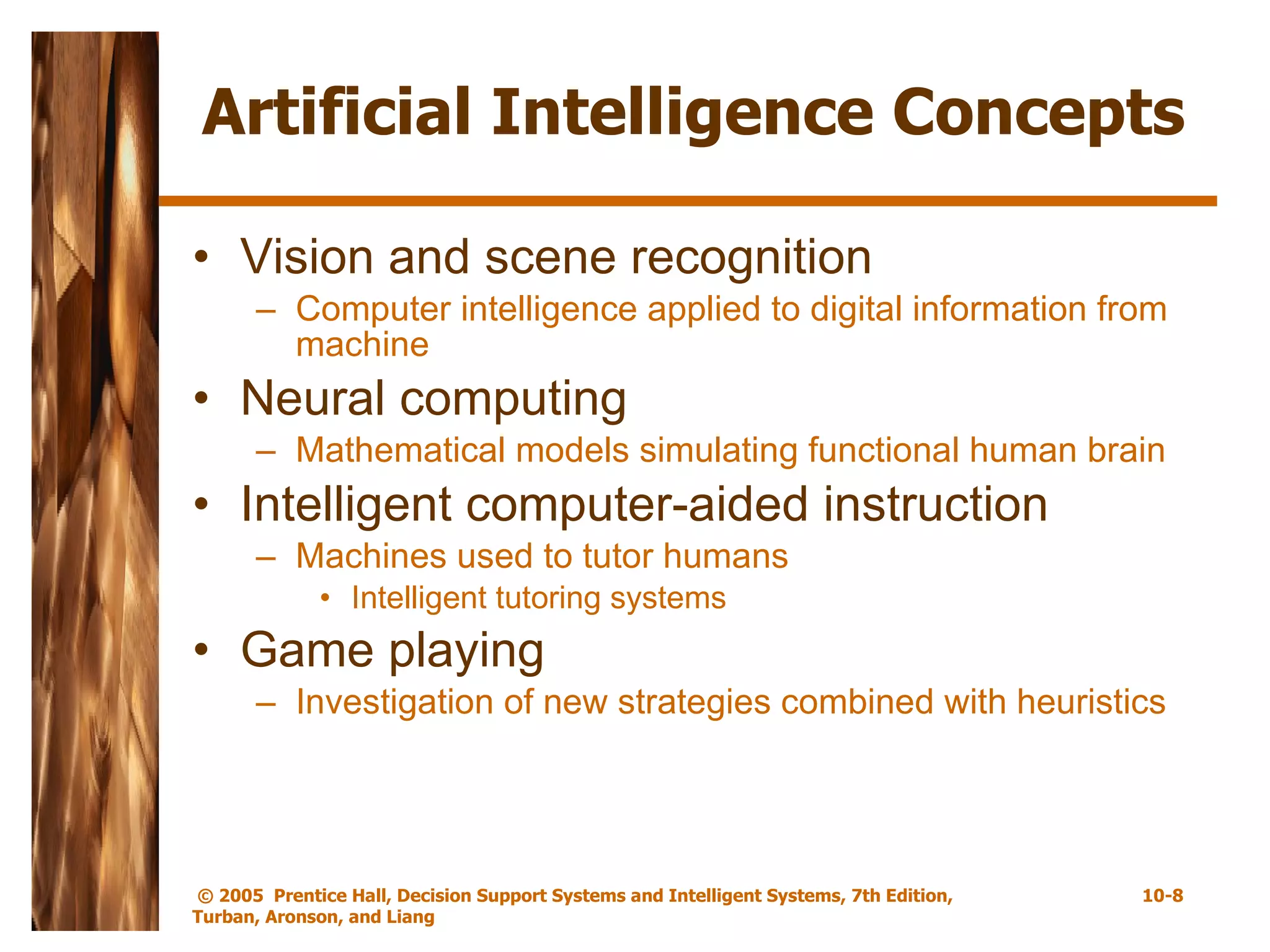 Artificial Intelligence Concepts

• Vision and scene recognition
– Computer intelligence applied to digital information from machine
• Neural computing
– Mathematical models simulating functional human brain
• Intelligent computer-aided instruction
– Machines used to tutor humans
• Intelligent tutoring systems
• Game playing
– Investigation of new strategies combined with heuristics

© 2005 Prentice Hall, Decision Support Systems and Intelligent Systems, 7th Edition, Turban, Aronson, and Liang

10-8